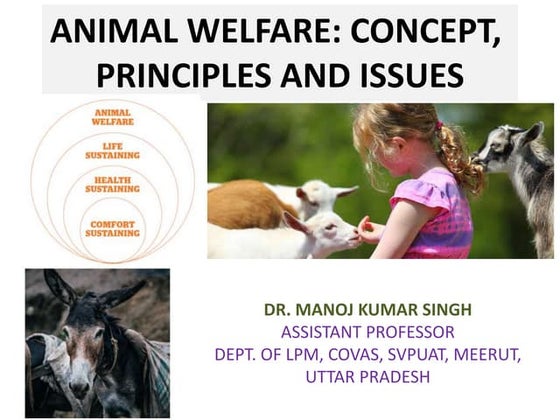 ANIMAL WELFARE: CONCEPT, PRINCIPLES AND ISSUES

ANIMAL WELFARE
LIFE SUSTAINING
HEALTH SUSTAINING
COMFORT SUSTAINING

DR. MANOJ KUMAR SINGH
ASSISTANT PROFESSOR
DEPT. OF LPM, COVAS, SVPUAT, MEERUT, UTTAR PRADESH